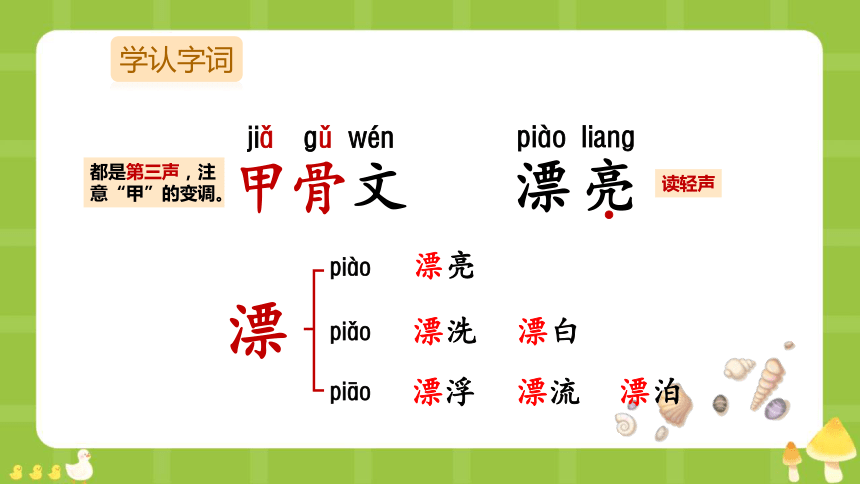 学认字词

都是第三声，注意“甲”的变调。

jiǎ gǔ wén
甲骨文

piào liang
漂亮

读轻声

漂

piào 漂亮

piǎo 漂洗 漂白

piāo 漂浮 漂流 漂泊